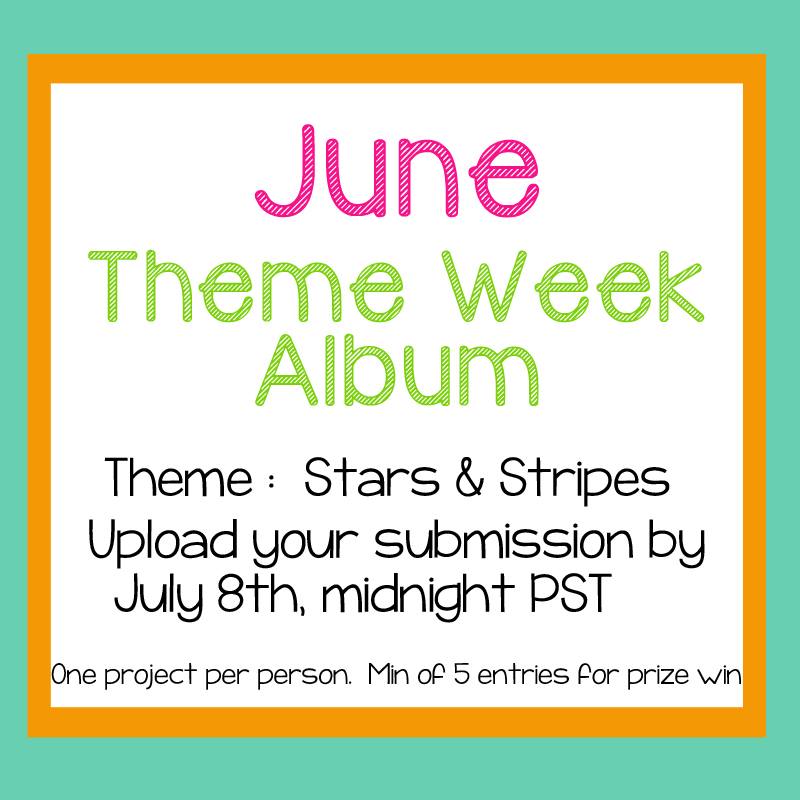 June
Theme Week
Album

Theme : Stars & Stripes
Upload your submission by July 8th, midnight PST

One project per person. Min of 5 entries for prize win